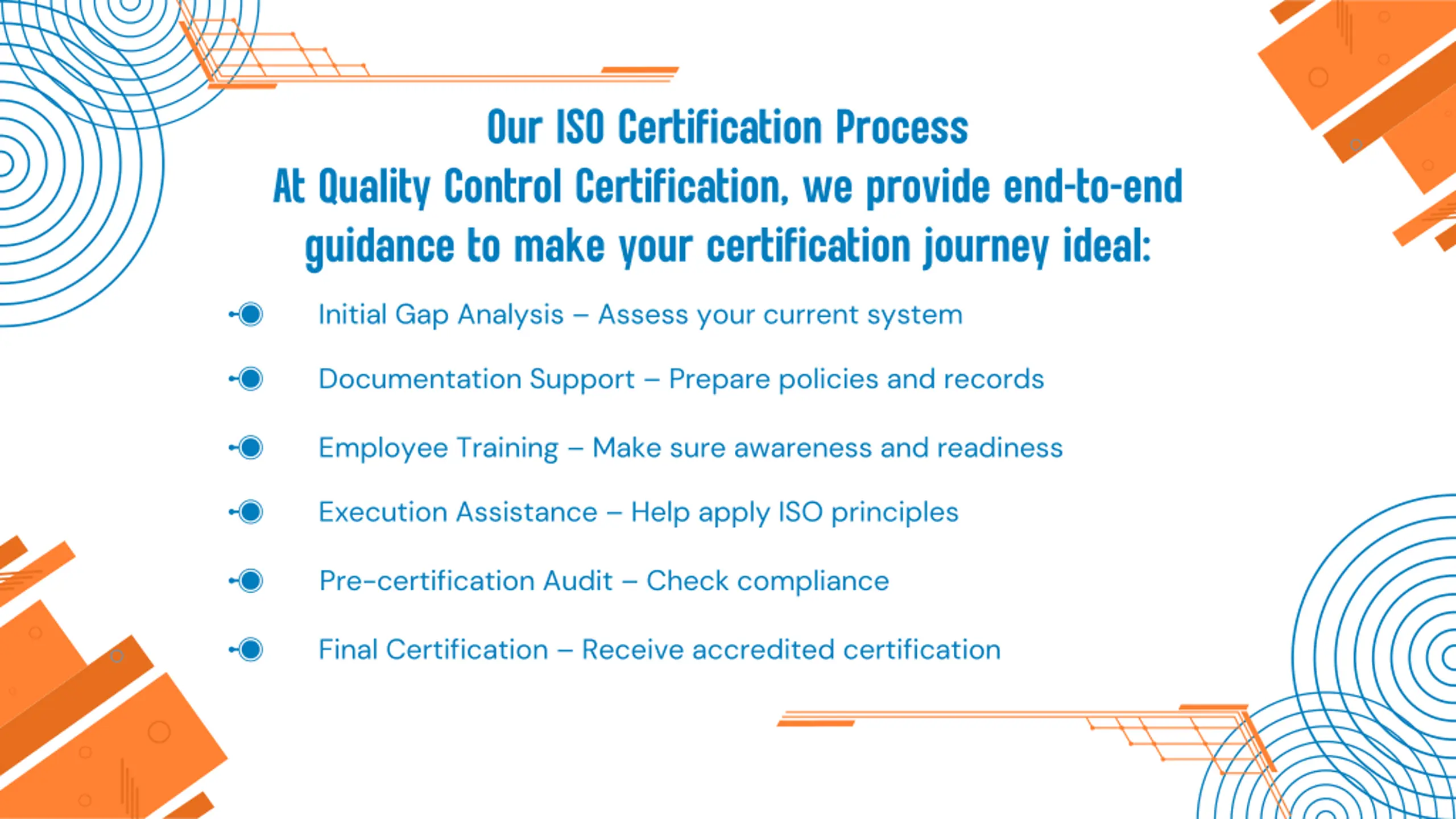 Our ISO Certification Process
At Quality Control Certification, we provide end-to-end guidance to make your certification journey ideal:

Initial Gap Analysis – Assess your current system

Documentation Support – Prepare policies and records

Employee Training – Make sure awareness and readiness

Execution Assistance – Help apply ISO principles

Pre-certification Audit – Check compliance

Final Certification – Receive accredited certification